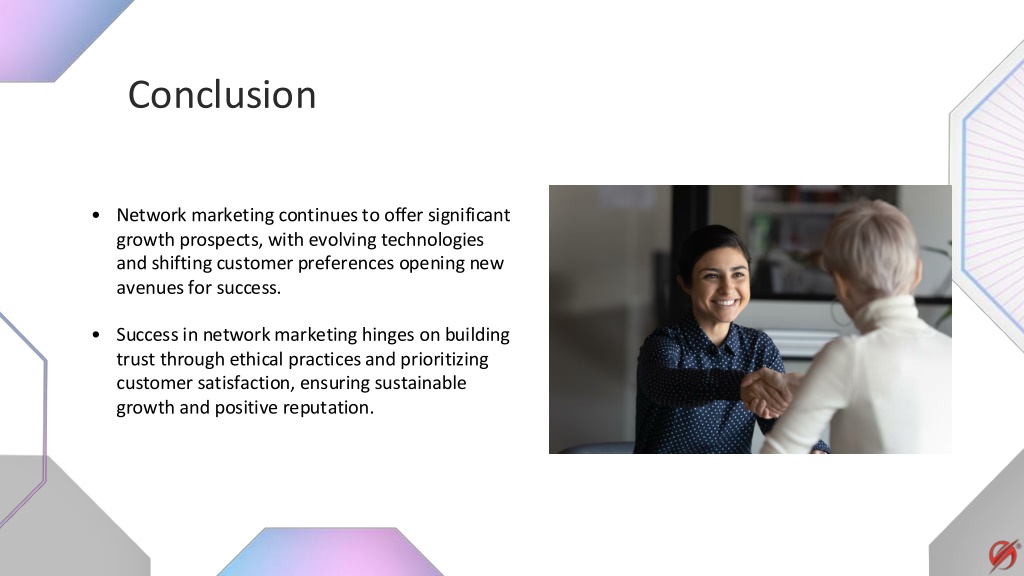 Conclusion

• Network marketing continues to offer significant growth prospects, with evolving technologies and shifting customer preferences opening new avenues for success.

• Success in network marketing hinges on building trust through ethical practices and prioritizing customer satisfaction, ensuring sustainable growth and positive reputation.